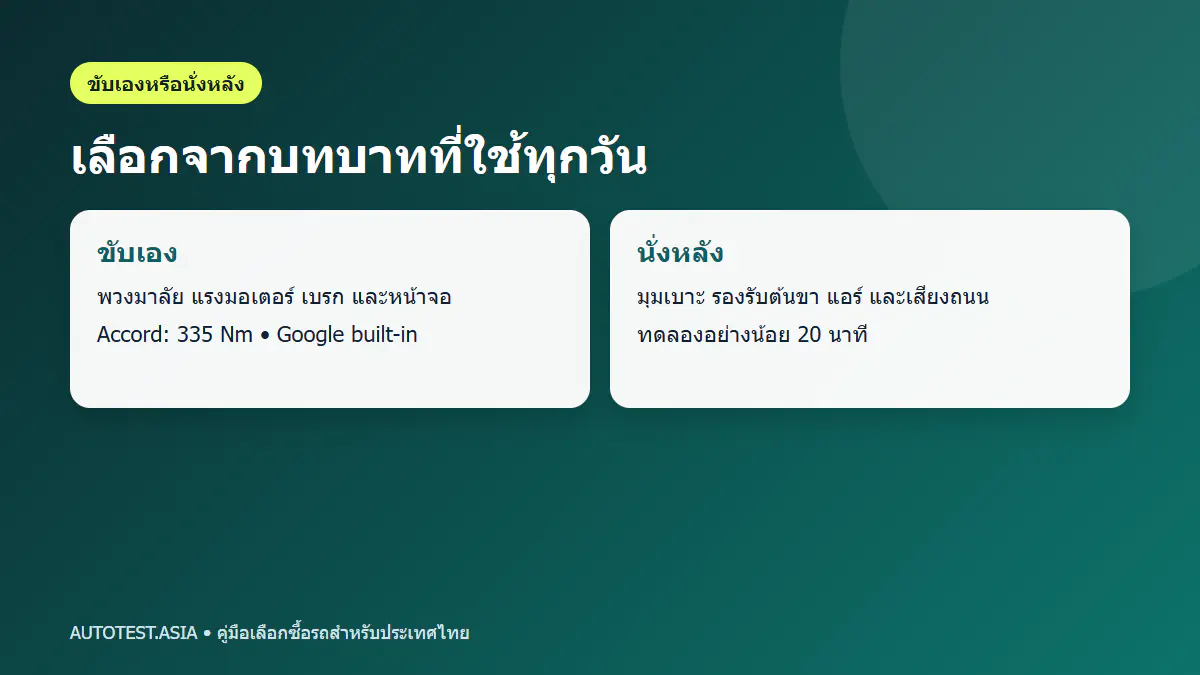 ขับเองหรือนั่งหลัง

เลือกจากบทบาทที่ใช้ทุกวัน

ขับเอง

พวงมาลัย แรงมอเตอร์ เบรก และหน้าจอ

Accord: 335 Nm • Google built-in

นั่งหลัง

มุมเบาะ รองรับต้นขา แอร์ และเสียงถนน

ทดลองอย่างน้อย 20 นาที

AUTOTEST.ASIA • คู่มือเลือกซื้อรถสำหรับประเทศไทย